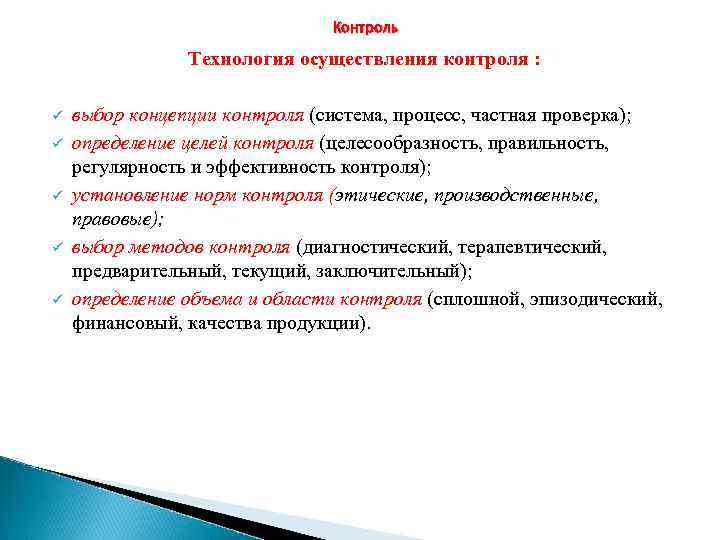 Контроль

Технология осуществления контроля :

✓ выбор концепции контроля (система, процесс, частная проверка);
✓ определение целей контроля (целесообразность, правильность, регулярность и эффективность контроля);
✓ установление норм контроля (этические, производственные, правовые);
✓ выбор методов контроля (диагностический, терапевтический, предварительный, текущий, заключительный);
✓ определение объема и области контроля (сплошной, эпизодический, финансовый, качества продукции).